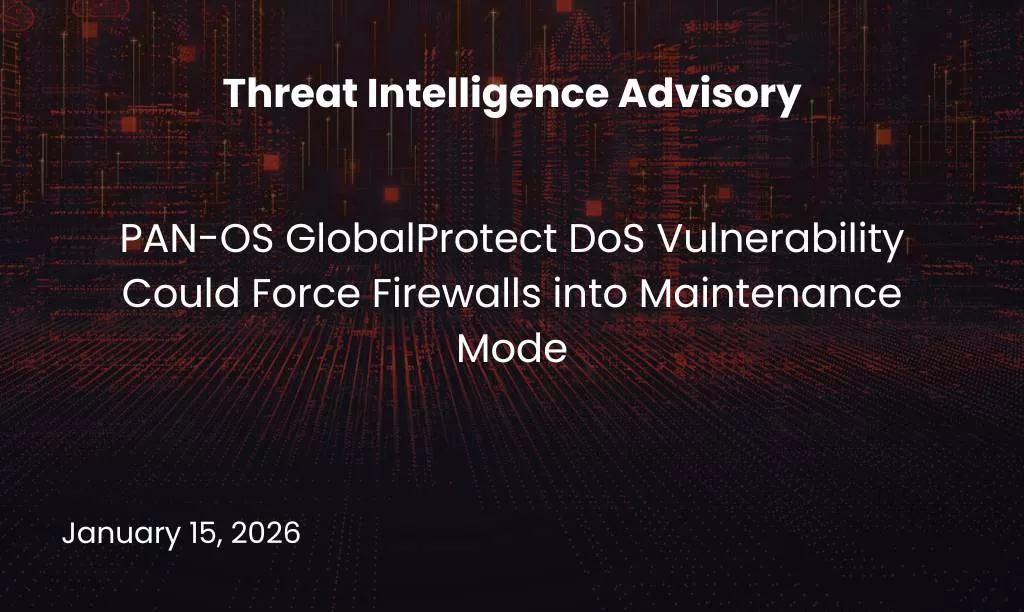 Threat Intelligence Advisory

PAN-OS GlobalProtect DoS Vulnerability Could Force Firewalls into Maintenance Mode

January 15, 2026